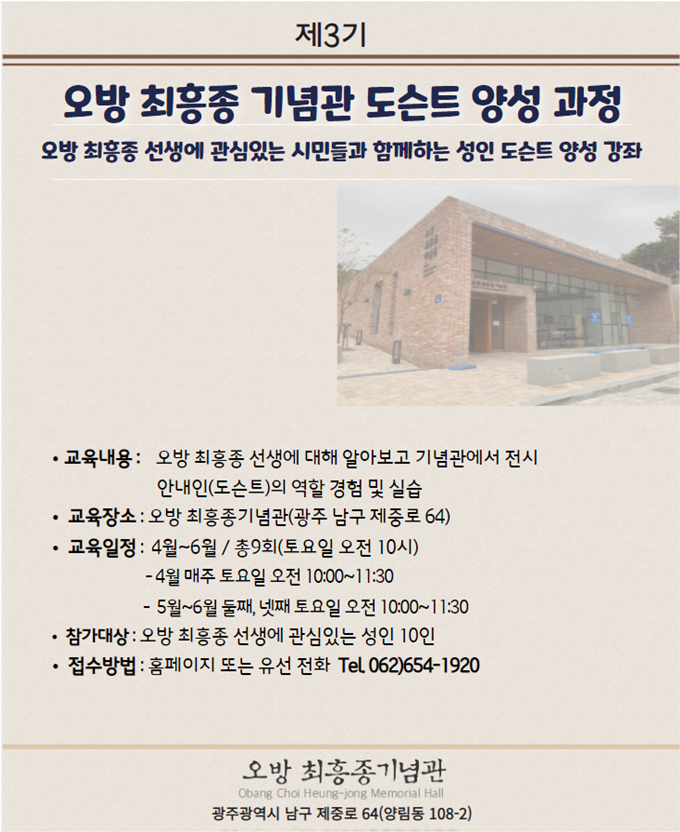 제3기

오방 최흥종 기념관 도슨트 양성 과정

오방 최흥종 선생에 관심있는 시민들과 함께하는 성인 도슨트 양성 강좌

• 교육내용 : 오방 최흥종 선생에 대해 알아보고 기념관에서 전시 안내인(도슨트)의 역할 경험 및 실습
• 교육장소 : 오방 최흥종기념관(광주 남구 제중로 64)
• 교육일정 : 4월~6월 / 총9회(토요일 오전 10시)
- 4월 매주 토요일 오전 10:00~11:30
- 5월~6월 둘째, 넷째 토요일 오전 10:00~11:30
• 참가대상 : 오방 최흥종 선생에 관심있는 성인 10인
• 접수방법 : 홈페이지 또는 유선 전화 Tel. 062)654-1920

오방 최흥종기념관
Obang Choi Heung-jong Memorial Hall
광주광역시 남구 제중로 64(양림동 108-2)